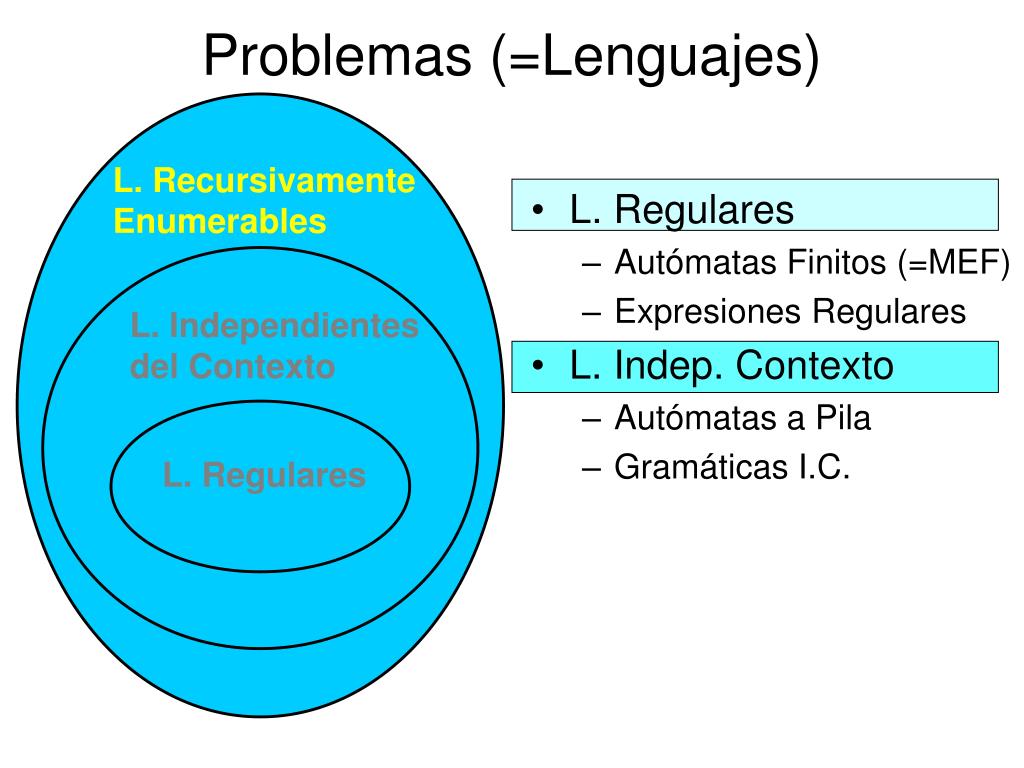 Problemas (=Lenguajes)

L. Recursivamente Enumerables

L. Independientes del Contexto

L. Regulares

• L. Regulares
– Autómatas Finitos (=MEF)
– Expresiones Regulares
• L. Indep. Contexto
– Autómatas a Pila
– Gramáticas I.C.